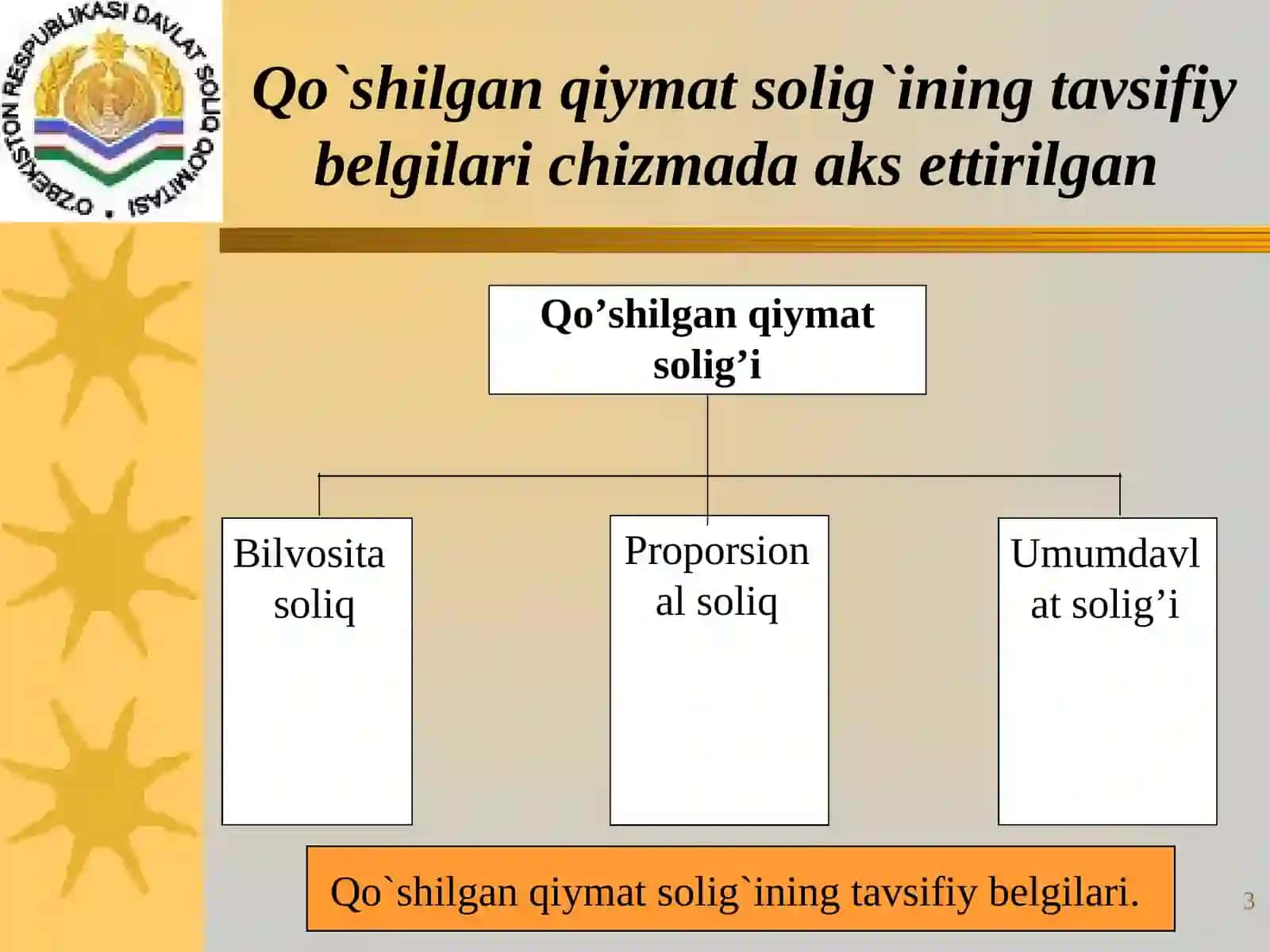 O'ZBEKISTON RESPUBLIKASI DAVLAT SOLIQ QO'MITASI

Qo`shilgan qiymat solig`ining tavsifiy belgilari chizmada aks ettirilgan

Qo’shilgan qiymat solig’i

Bilvosita soliq

Proporsional soliq

Umumdavlat solig’i

Qo`shilgan qiymat solig`ining tavsifiy belgilari.

3